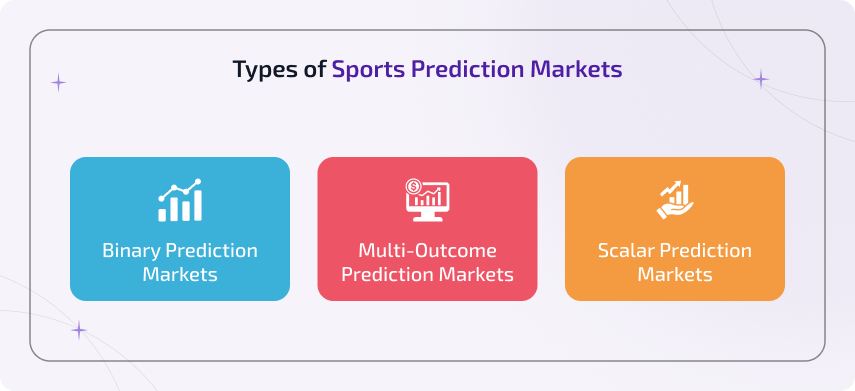 Types of Sports Prediction Markets

Binary Prediction Markets

Multi-Outcome Prediction Markets

Scalar Prediction Markets